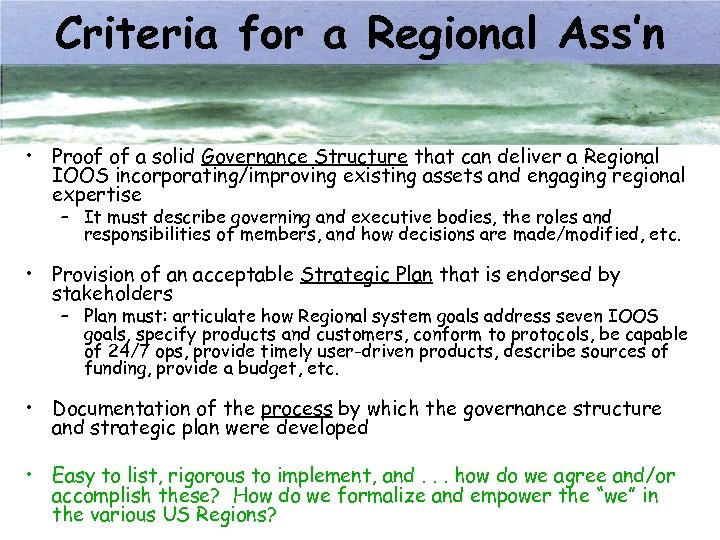 Criteria for a Regional Ass'n

• Proof of a solid Governance Structure that can deliver a Regional IOOS incorporating/improving existing assets and engaging regional expertise
  – It must describe governing and executive bodies, the roles and responsibilities of members, and how decisions are made/modified, etc.

• Provision of an acceptable Strategic Plan that is endorsed by stakeholders
  – Plan must: articulate how Regional system goals address seven IOOS goals, specify products and customers, conform to protocols, be capable of 24/7 ops, provide timely user-driven products, describe sources of funding, provide a budget, etc.

• Documentation of the process by which the governance structure and strategic plan were developed

• Easy to list, rigorous to implement, and . . . how do we agree and/or accomplish these? How do we formalize and empower the "we" in the various US Regions?